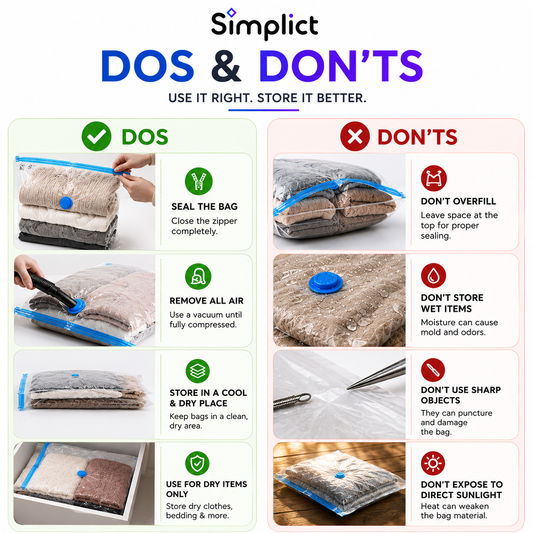 Simplict

DOS & DON'TS

USE IT RIGHT. STORE IT BETTER.

DOS

SEAL THE BAG
Close the zipper completely.

REMOVE ALL AIR
Use a vacuum until fully compressed.

STORE IN A COOL & DRY PLACE
Keep bags in a clean, dry area.

USE FOR DRY ITEMS ONLY
Store dry clothes, bedding & more.

DON'TS

DON'T OVERFILL
Leave space at the top for proper sealing.

DON'T STORE WET ITEMS
Moisture can cause mold and odors.

DON'T USE SHARP OBJECTS
They can puncture and damage the bag.

DON'T EXPOSE TO DIRECT SUNLIGHT
Heat can weaken the bag material.